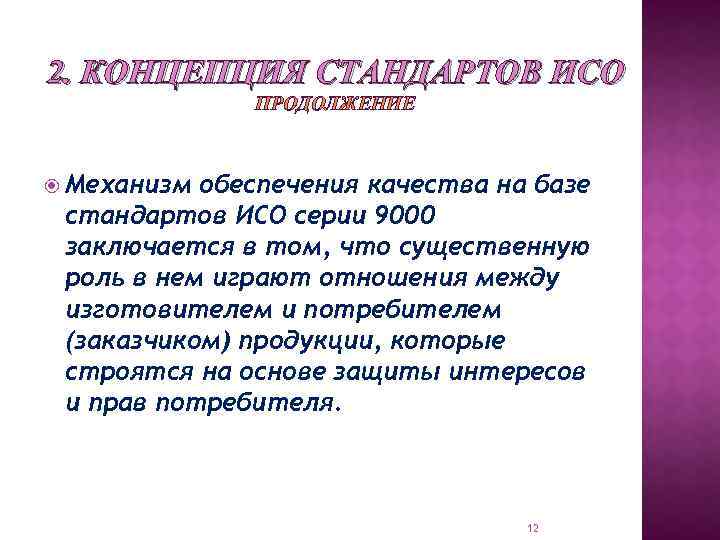 2. КОНЦЕПЦИЯ СТАНДАРТОВ ИСО
ПРОДОЛЖЕНИЕ

Механизм обеспечения качества на базе стандартов ИСО серии 9000 заключается в том, что существенную роль в нем играют отношения между изготовителем и потребителем (заказчиком) продукции, которые строятся на основе защиты интересов и прав потребителя.

12